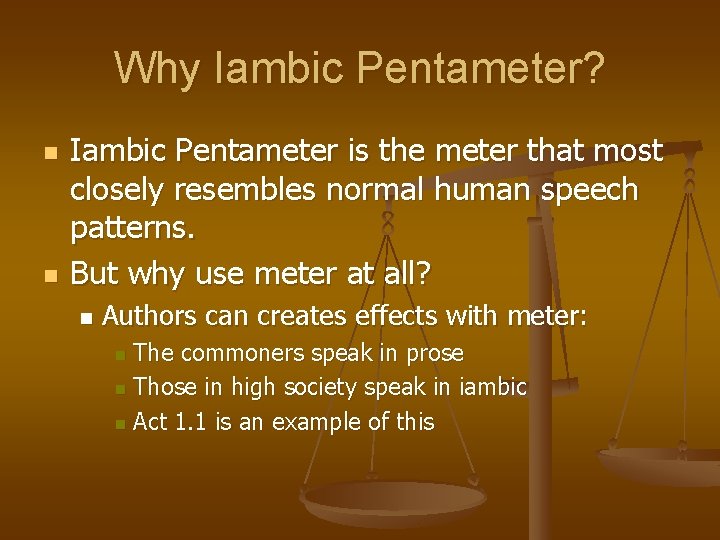 Why Iambic Pentameter?

- Iambic Pentameter is the meter that most closely resembles normal human speech patterns.
- But why use meter at all?
  - Authors can creates effects with meter:
    - The commoners speak in prose
    - Those in high society speak in iambic
    - Act 1.1 is an example of this